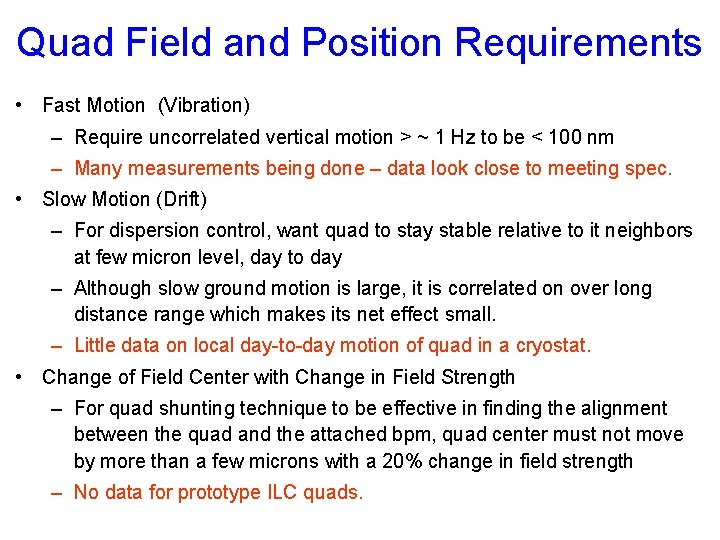 Quad Field and Position Requirements

• Fast Motion (Vibration)

– Require uncorrelated vertical motion > ~ 1 Hz to be < 100 nm

– Many measurements being done – data look close to meeting spec.

• Slow Motion (Drift)

– For dispersion control, want quad to stay stable relative to it neighbors at few micron level, day to day

– Although slow ground motion is large, it is correlated on over long distance range which makes its net effect small.

– Little data on local day-to-day motion of quad in a cryostat.

• Change of Field Center with Change in Field Strength

– For quad shunting technique to be effective in finding the alignment between the quad and the attached bpm, quad center must not move by more than a few microns with a 20% change in field strength

– No data for prototype ILC quads.